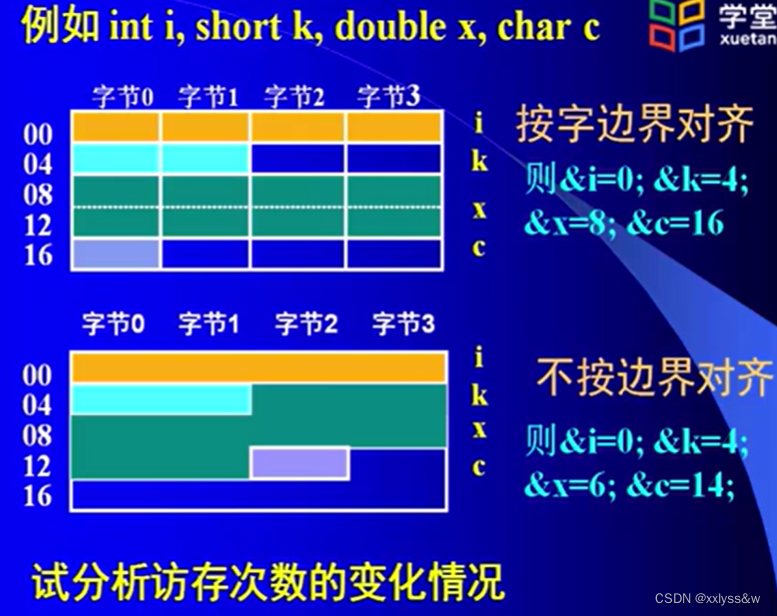 例如 int i, short k, double x, char c

学堂
xuetan

字节0 字节1 字节2 字节3

00
04
08
12
16

i
k
x
c

按字边界对齐

则&i=0; &k=4;
&x=8; &c=16

字节0 字节1 字节2 字节3

00
04
08
12
16

i
k
x
c

不按边界对齐

则&i=0; &k=4;
&x=6; &c=14;

试分析访存次数的变化情况

CSDN @xxlyss&w